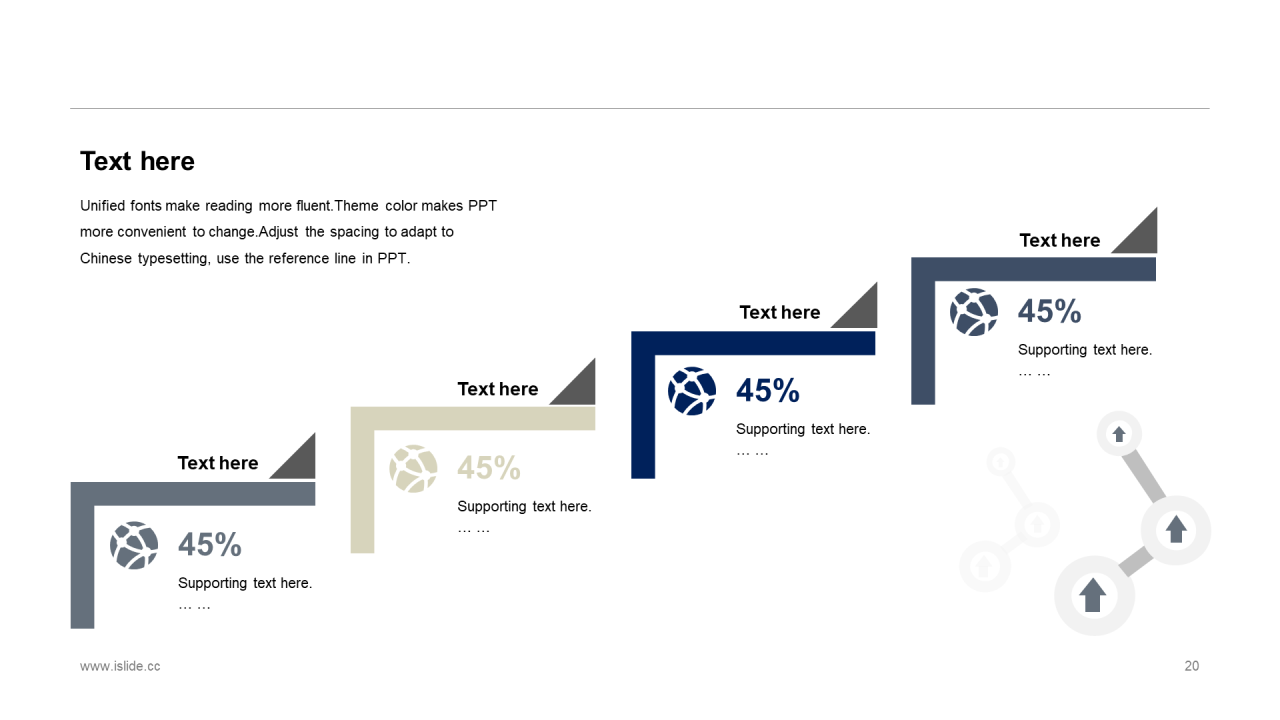 Text here

Unified fonts make reading more fluent.Theme color makes PPT more convenient to change.Adjust the spacing to adapt to Chinese typesetting, use the reference line in PPT.

Text here

45%

Supporting text here.
… …

Text here

45%

Supporting text here.
… …

Text here

45%

Supporting text here.
… …

Text here

45%

Supporting text here.
… …

www.islide.cc

20